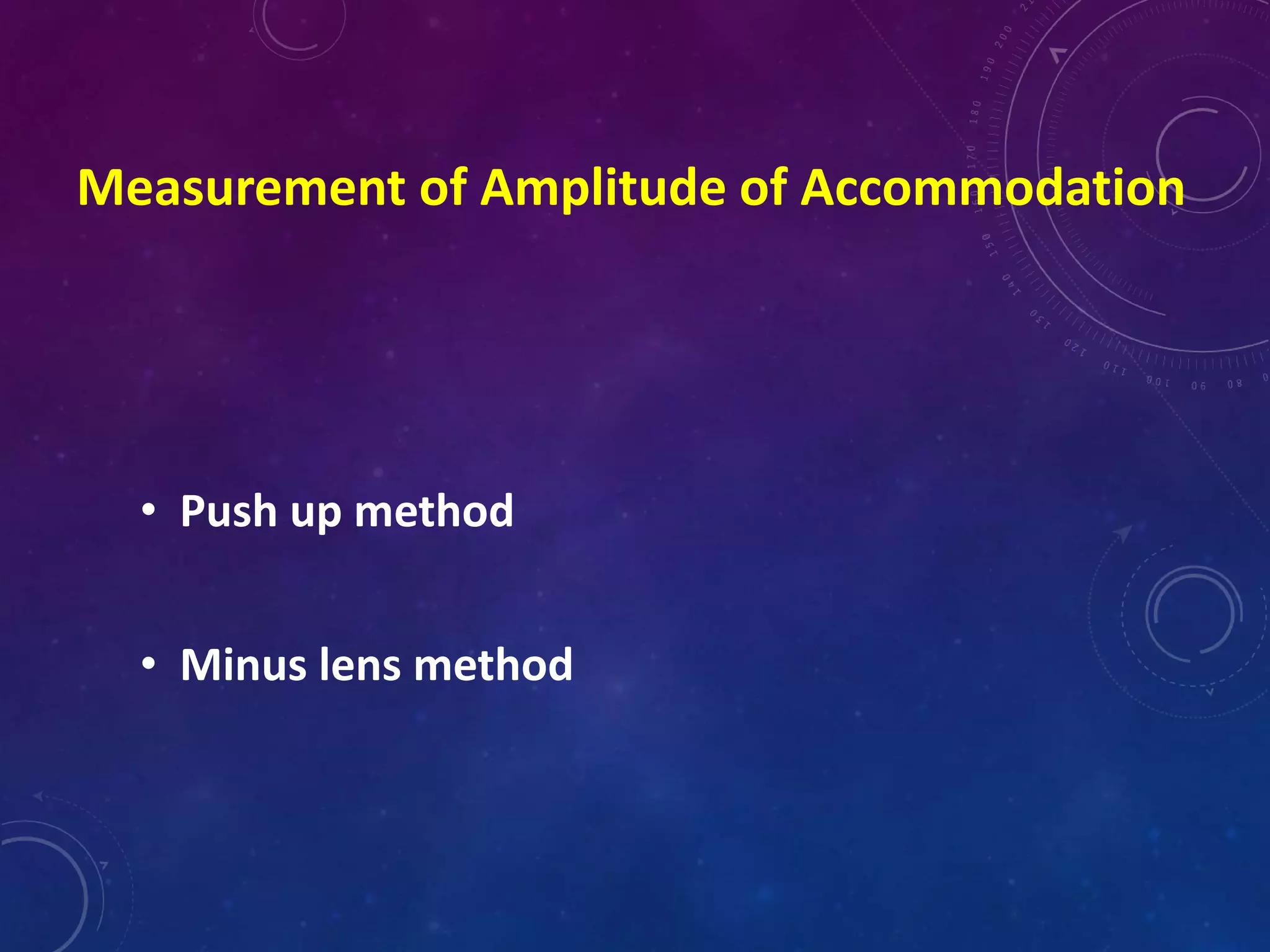 Measurement of Amplitude of Accommodation

• Push up method

• Minus lens method